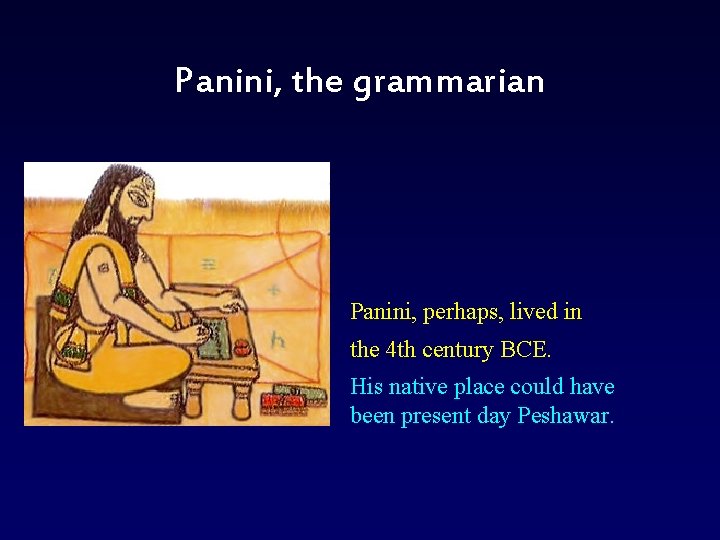 Panini, the grammarian

Panini, perhaps, lived in the 4th century BCE.

His native place could have been present day Peshawar.